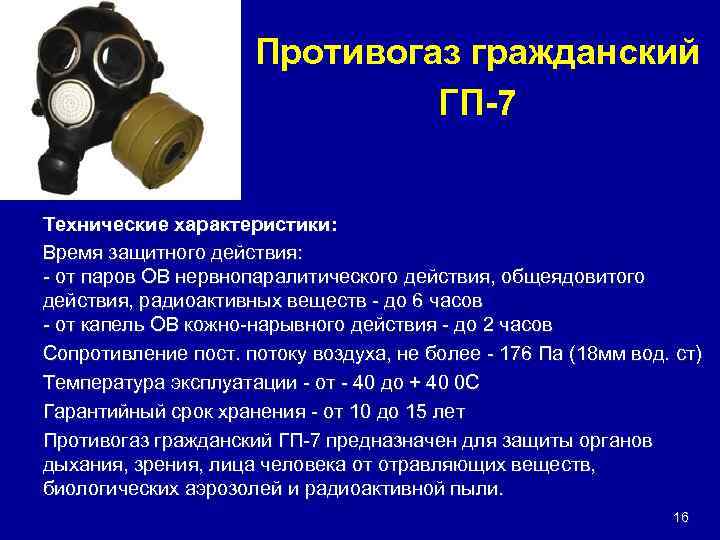 Противогаз гражданский ГП-7

Технические характеристики:

Время защитного действия:
- от паров ОВ нервнопаралитического действия, общеядовитого действия, радиоактивных веществ - до 6 часов
- от капель ОВ кожно-нарывного действия - до 2 часов

Сопротивление пост. потоку воздуха, не более - 176 Па (18мм вод. ст)

Температура эксплуатации - от - 40 до + 40 0С

Гарантийный срок хранения - от 10 до 15 лет

Противогаз гражданский ГП-7 предназначен для защиты органов дыхания, зрения, лица человека от отравляющих веществ, биологических аэрозолей и радиоактивной пыли.

16